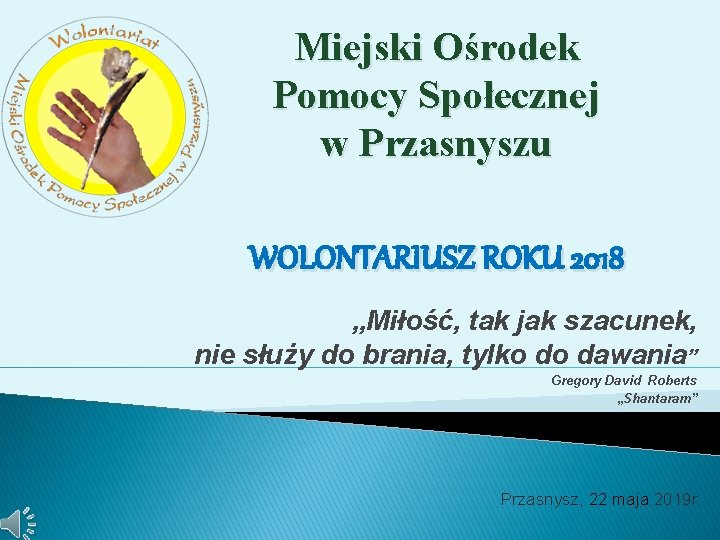 Wolontariat
Miejski Ośrodek Pomocy Społecznej w Przasnyszu

Miejski Ośrodek Pomocy Społecznej w Przasnyszu

WOLONTARIUSZ ROKU 2018

„Miłość, tak jak szacunek, nie służy do brania, tylko do dawania”

Gregory David Roberts
„Shantaram”

Przasnysz, 22 maja 2019r.